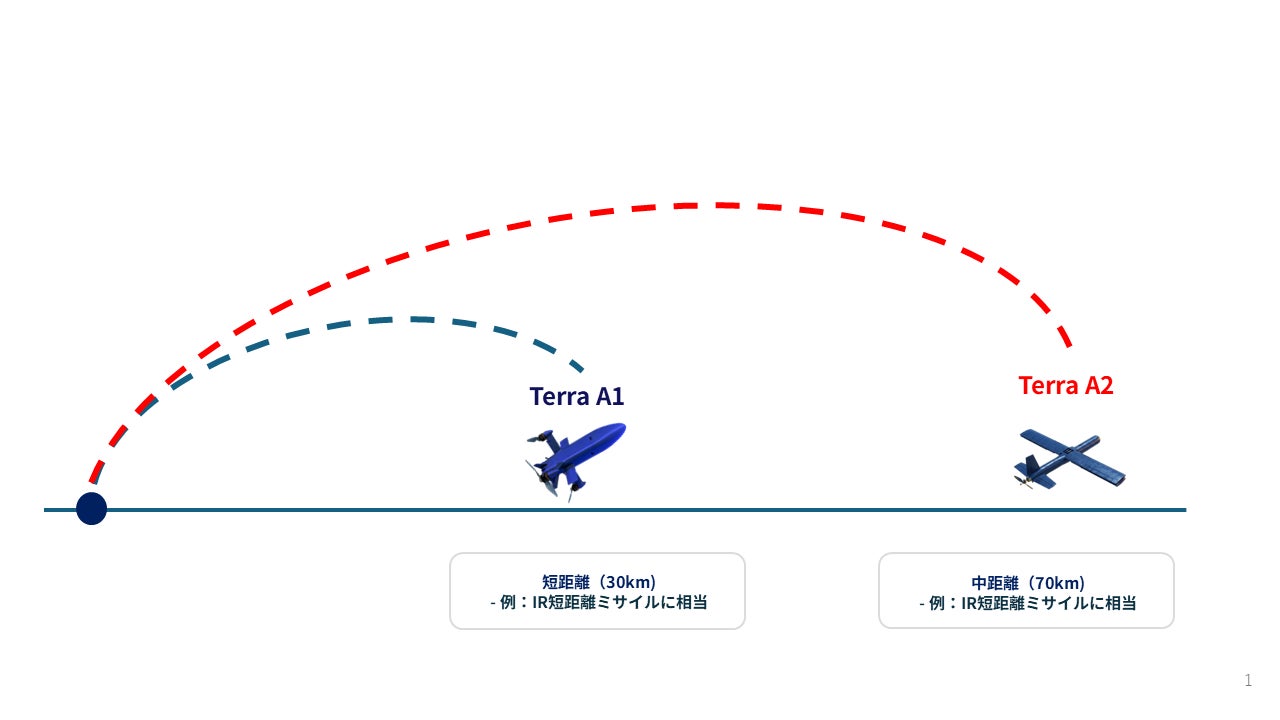 Terra A1

Terra A2

短距離（30km）
- 例：IR短距離ミサイルに相当

中距離（70km）
- 例：IR短距離ミサイルに相当

1